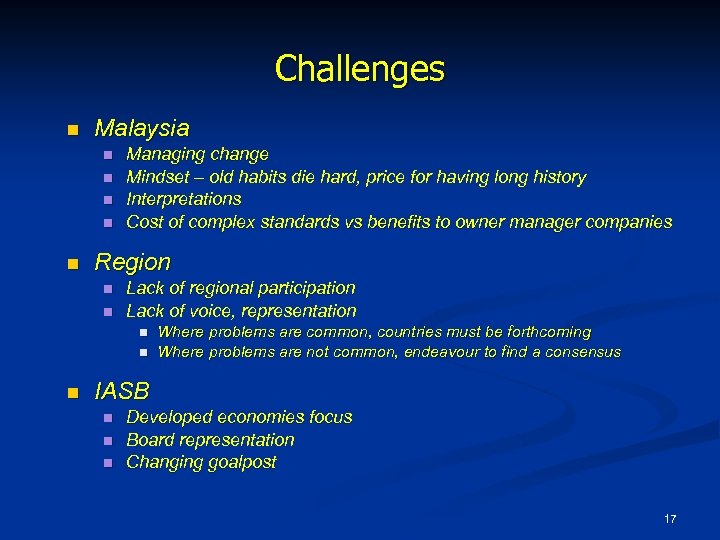 Challenges

- Malaysia
  - Managing change
  - Mindset – old habits die hard, price for having long history
  - Interpretations
  - Cost of complex standards vs benefits to owner manager companies

- Region
  - Lack of regional participation
  - Lack of voice, representation
    - Where problems are common, countries must be forthcoming
    - Where problems are not common, endeavour to find a consensus

- IASB
  - Developed economies focus
  - Board representation
  - Changing goalpost

17